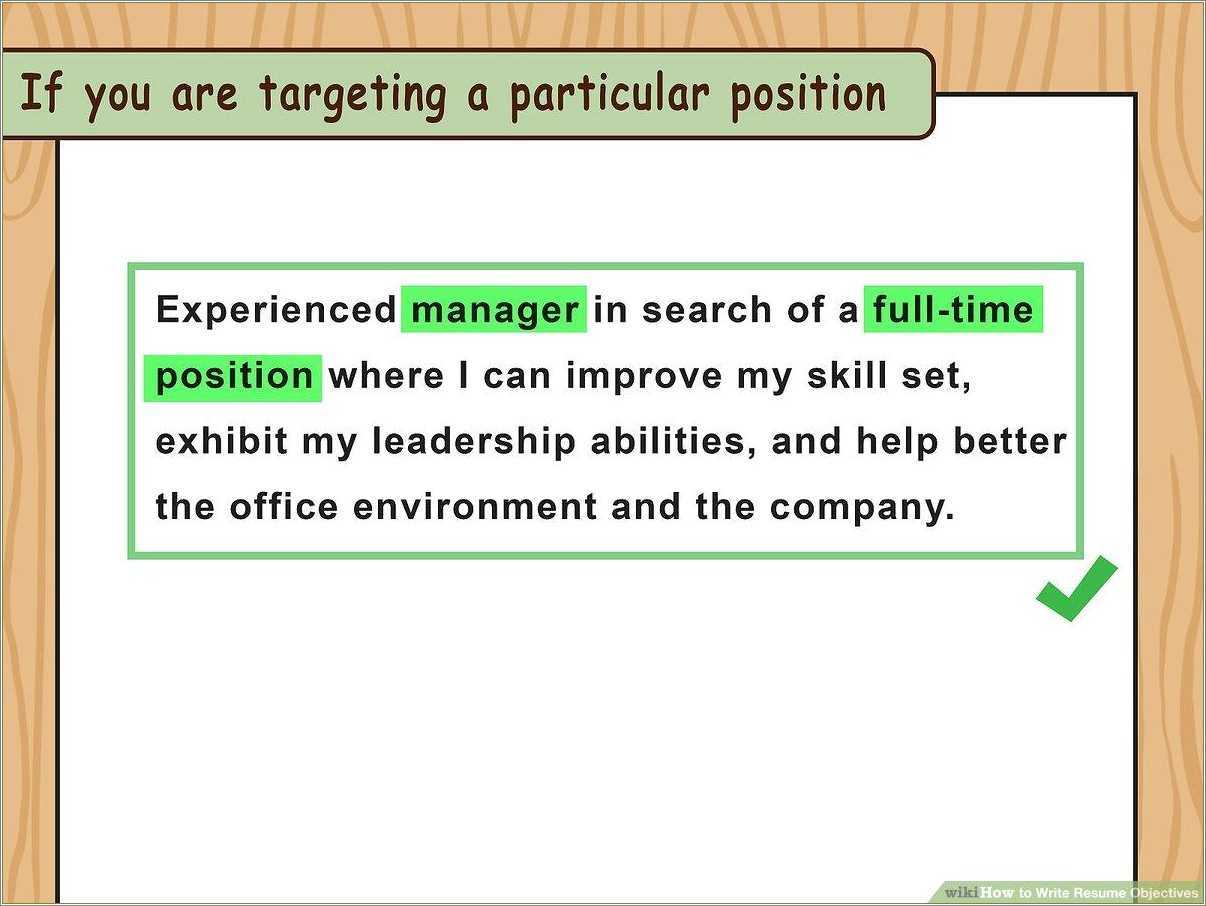 If you are targeting a particular position

Experienced manager in search of a full-time position where I can improve my skill set, exhibit my leadership abilities, and help better the office environment and the company.

wikiHow to Write Resume Objectives